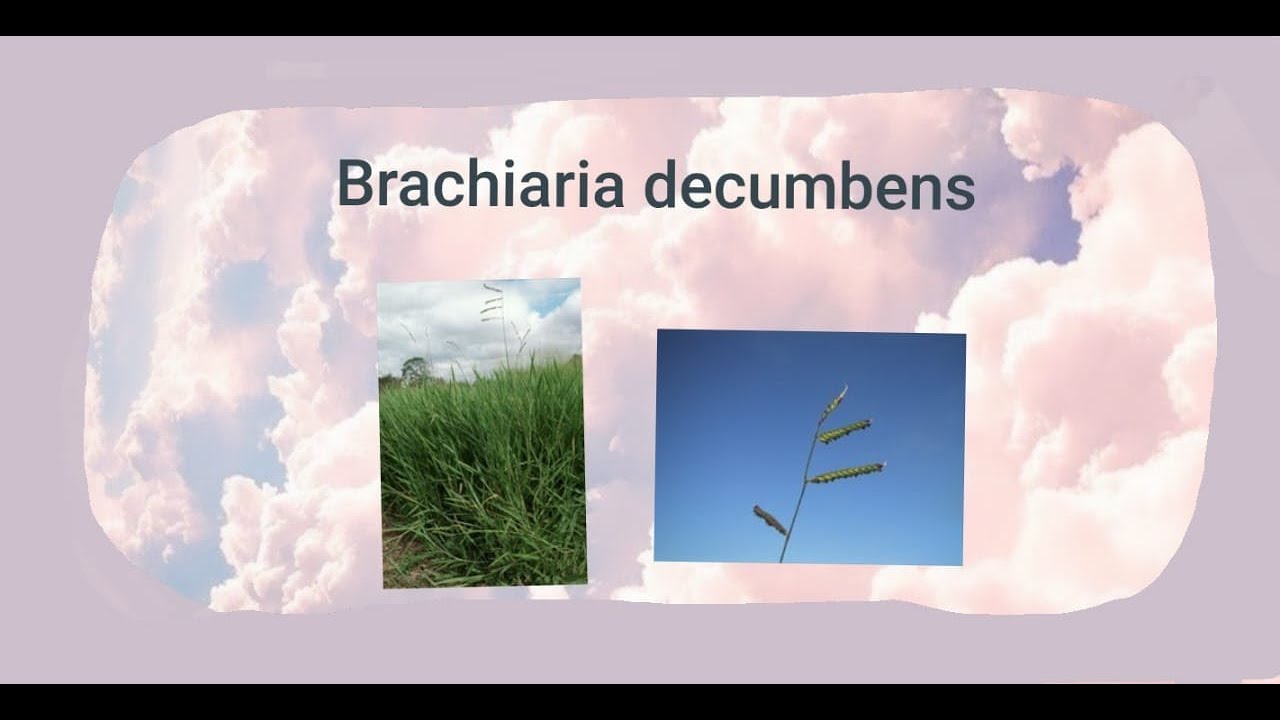 Brachiaria decumbens